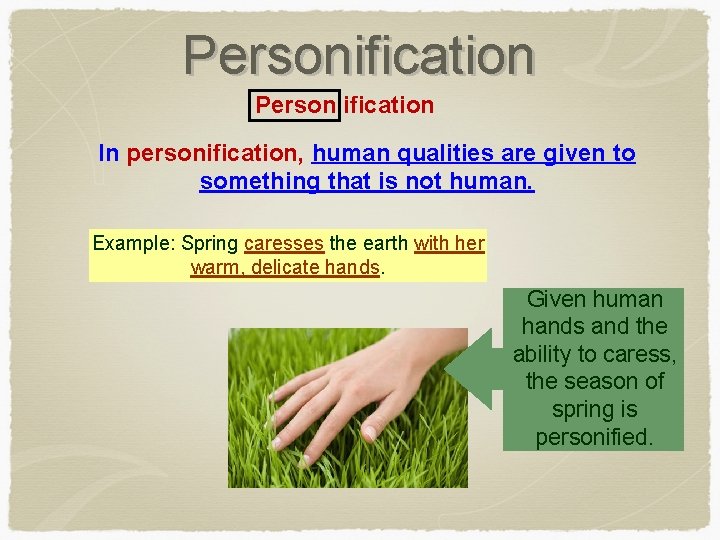 Personification

Person ification

In personification, human qualities are given to something that is not human.

Example: Spring caresses the earth with her warm, delicate hands.

Given human hands and the ability to caress, the season of spring is personified.